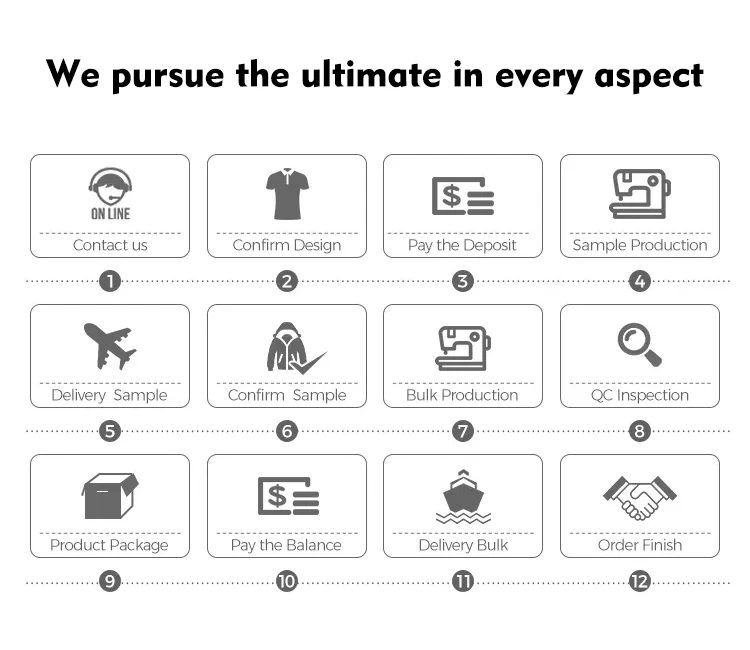 We pursue the ultimate in every aspect

ON LINE
Contact us
1

Confirm Design
2

$
Pay the Deposit
3

Sample Production
4

Delivery Sample
5

Confirm Sample
6

Bulk Production
7

QC Inspection
8

Product Package
9

$
Pay the Balance
10

Delivery Bulk
11

Order Finish
12